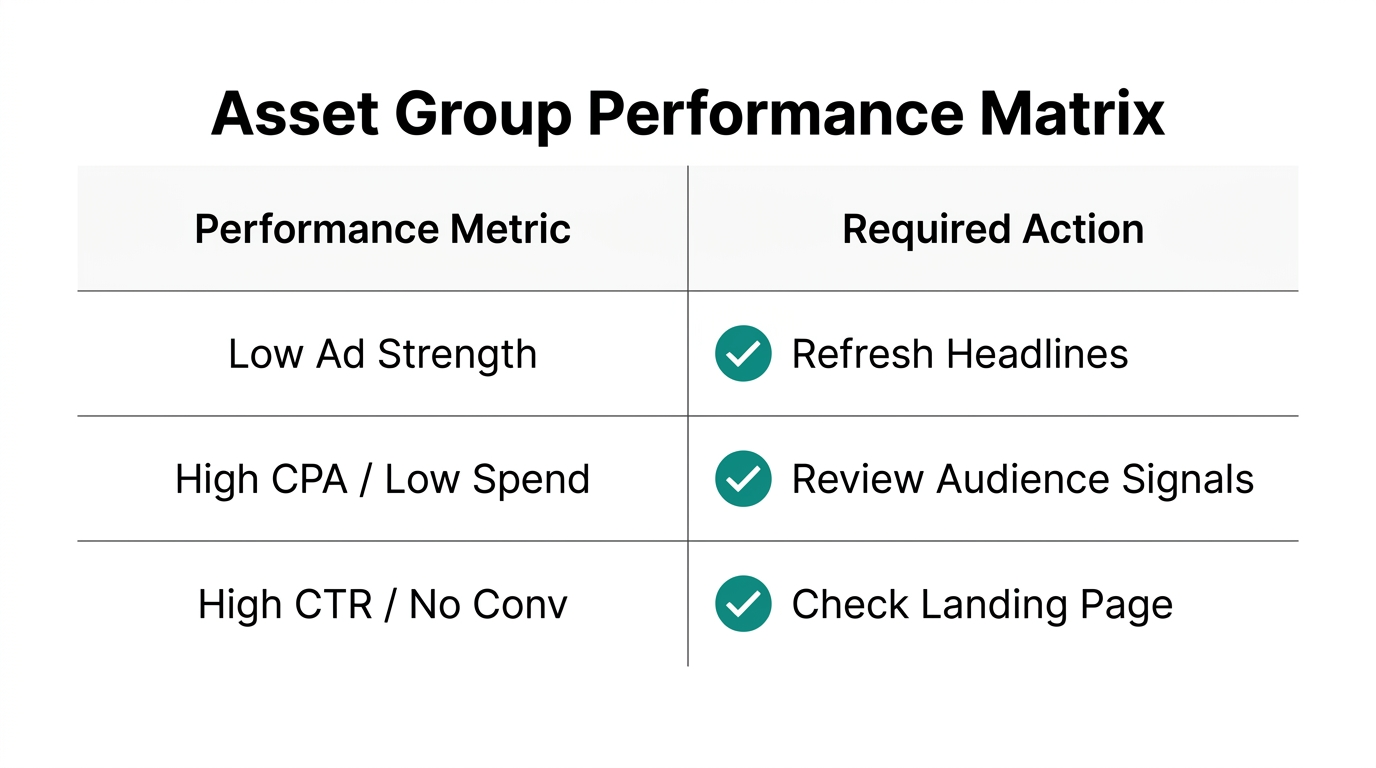 Asset Group Performance Matrix

| Performance Metric | Required Action |
|---|---|
| Low Ad Strength | Refresh Headlines |
| High CPA / Low Spend | Review Audience Signals |
| High CTR / No Conv | Check Landing Page |